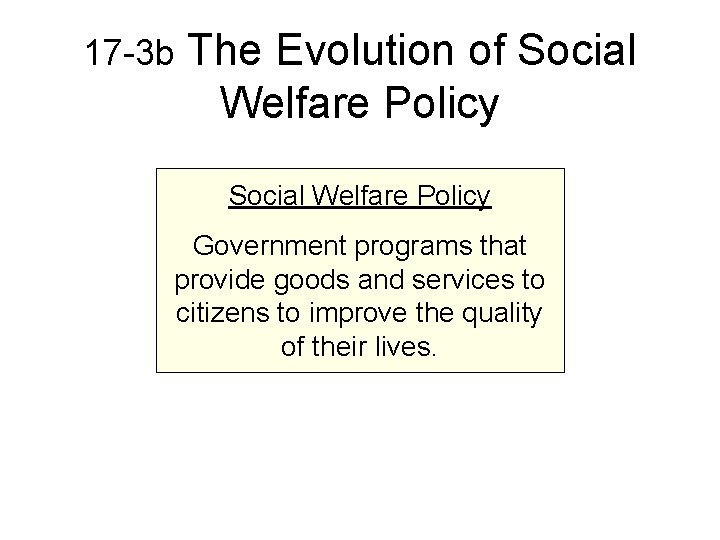 17-3b The Evolution of Social Welfare Policy

Social Welfare Policy

Government programs that provide goods and services to citizens to improve the quality of their lives.